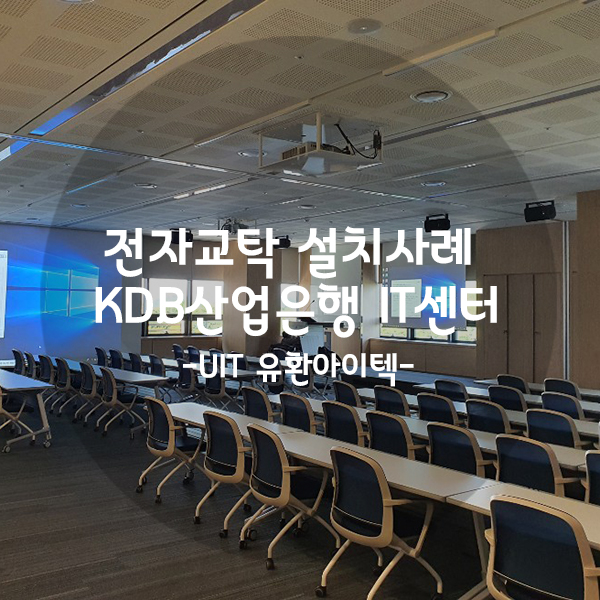 전자교탁 설치사례
KDB산업은행 IT센터
-UIT 유환아이텍-